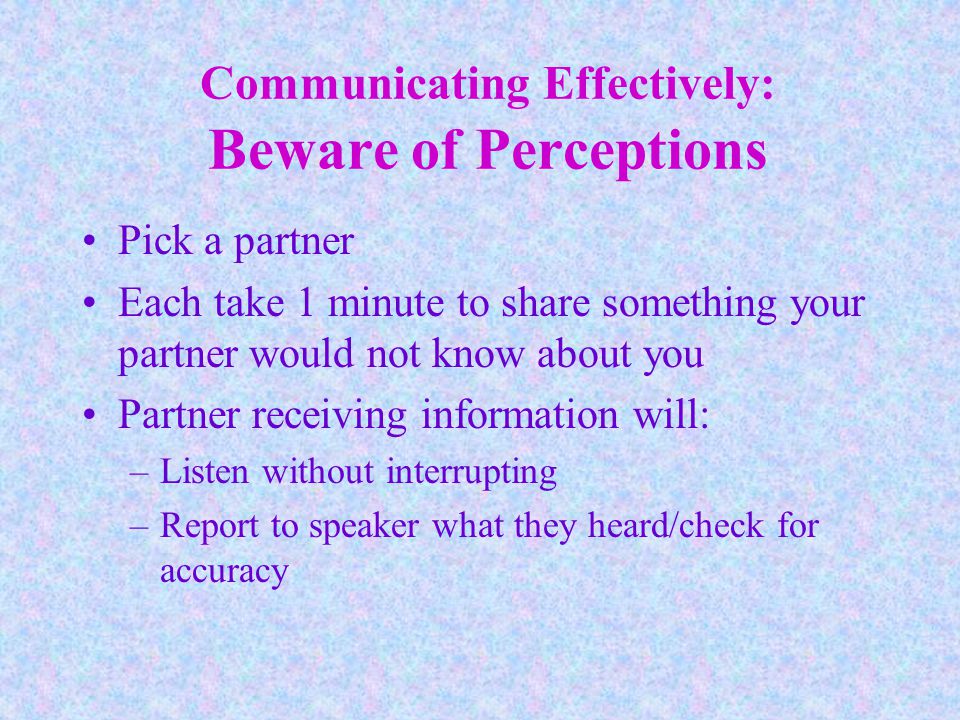 Communicating Effectively:
Beware of Perceptions

• Pick a partner
• Each take 1 minute to share something your partner would not know about you
• Partner receiving information will:
– Listen without interrupting
– Report to speaker what they heard/check for accuracy